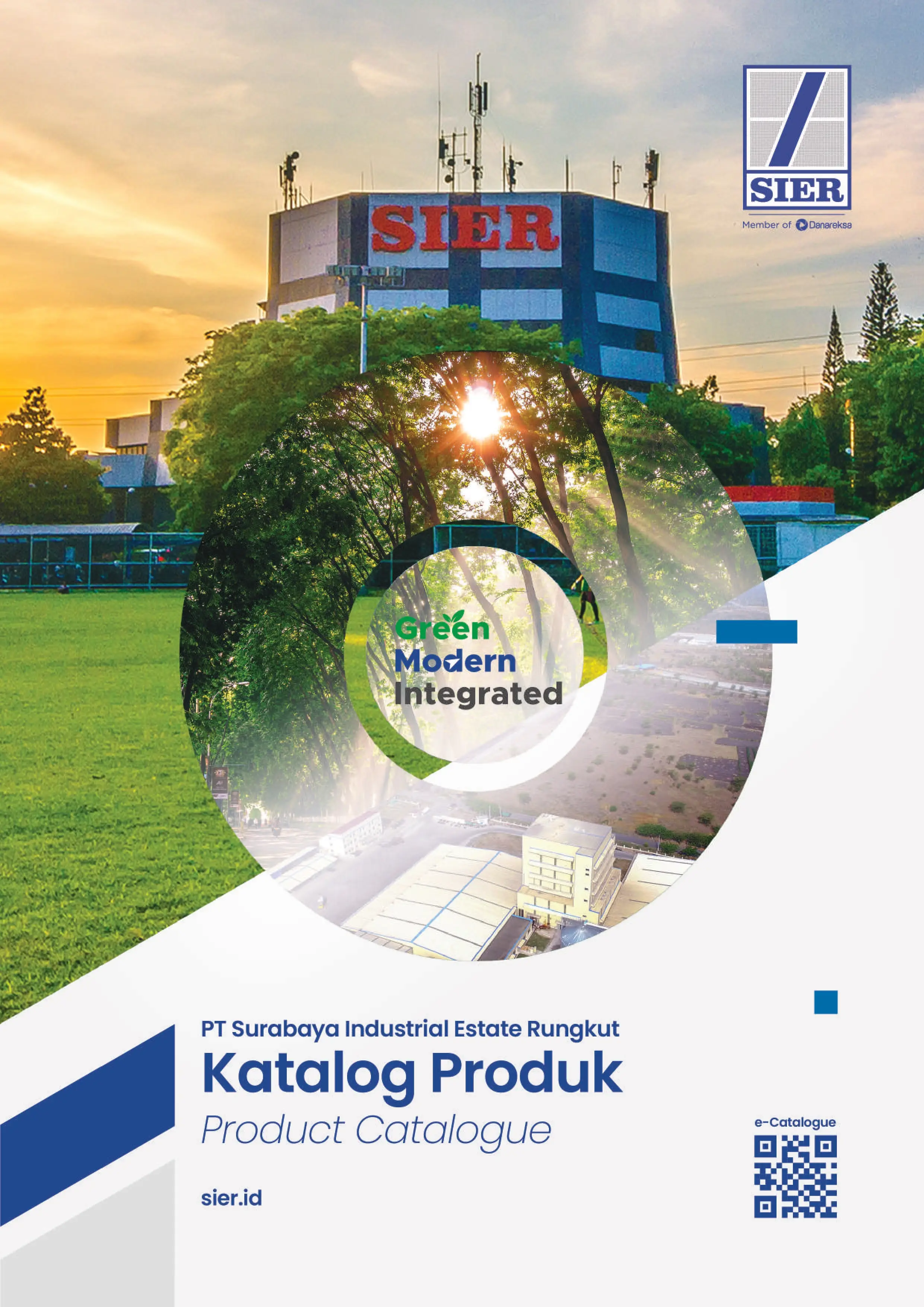 SIER
Member of Danareksa

SIER

Green
Modern
Integrated

PT Surabaya Industrial Estate Rungkut
Katalog Produk
Product Catalogue

sier.id

e-Catalogue